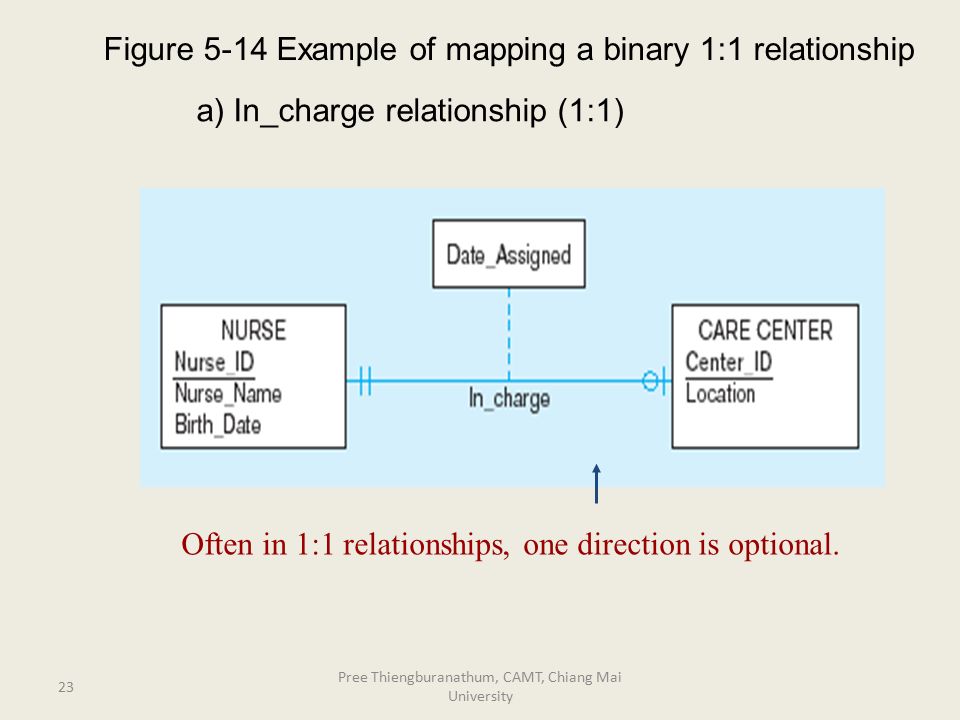 Figure 5-14 Example of mapping a binary 1:1 relationship

a) In_charge relationship (1:1)

Date_Assigned

NURSE
Nurse_ID
Nurse_Name
Birth_Date

In_charge

CARE CENTER
Center_ID
Location

Often in 1:1 relationships, one direction is optional.

23

Pree Thiengburanathum, CAMT, Chiang Mai University